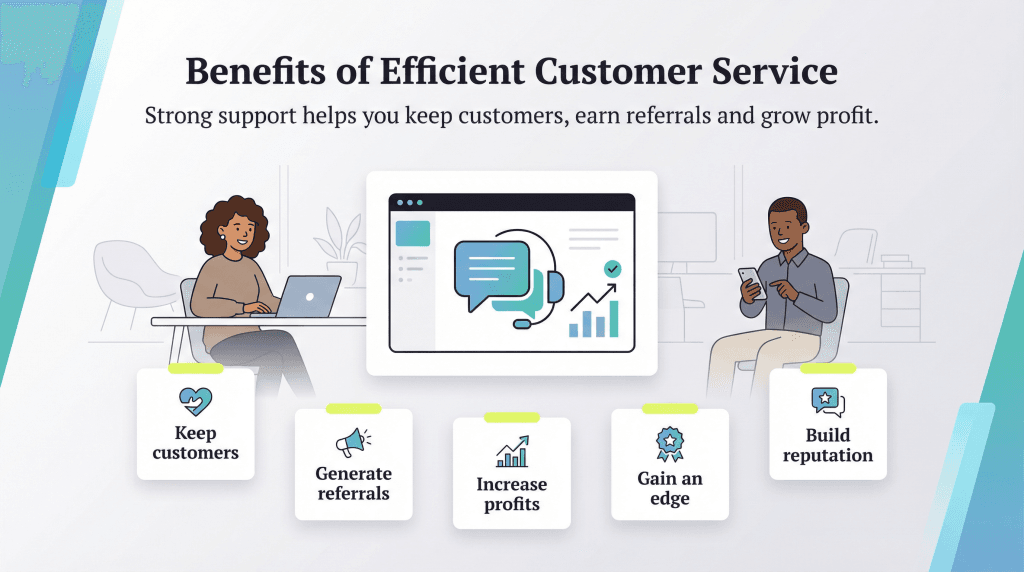 Benefits of Efficient Customer Service

Strong support helps you keep customers, earn referrals and grow profit.

Keep customers

Generate referrals

Increase profits

Gain an edge

Build reputation